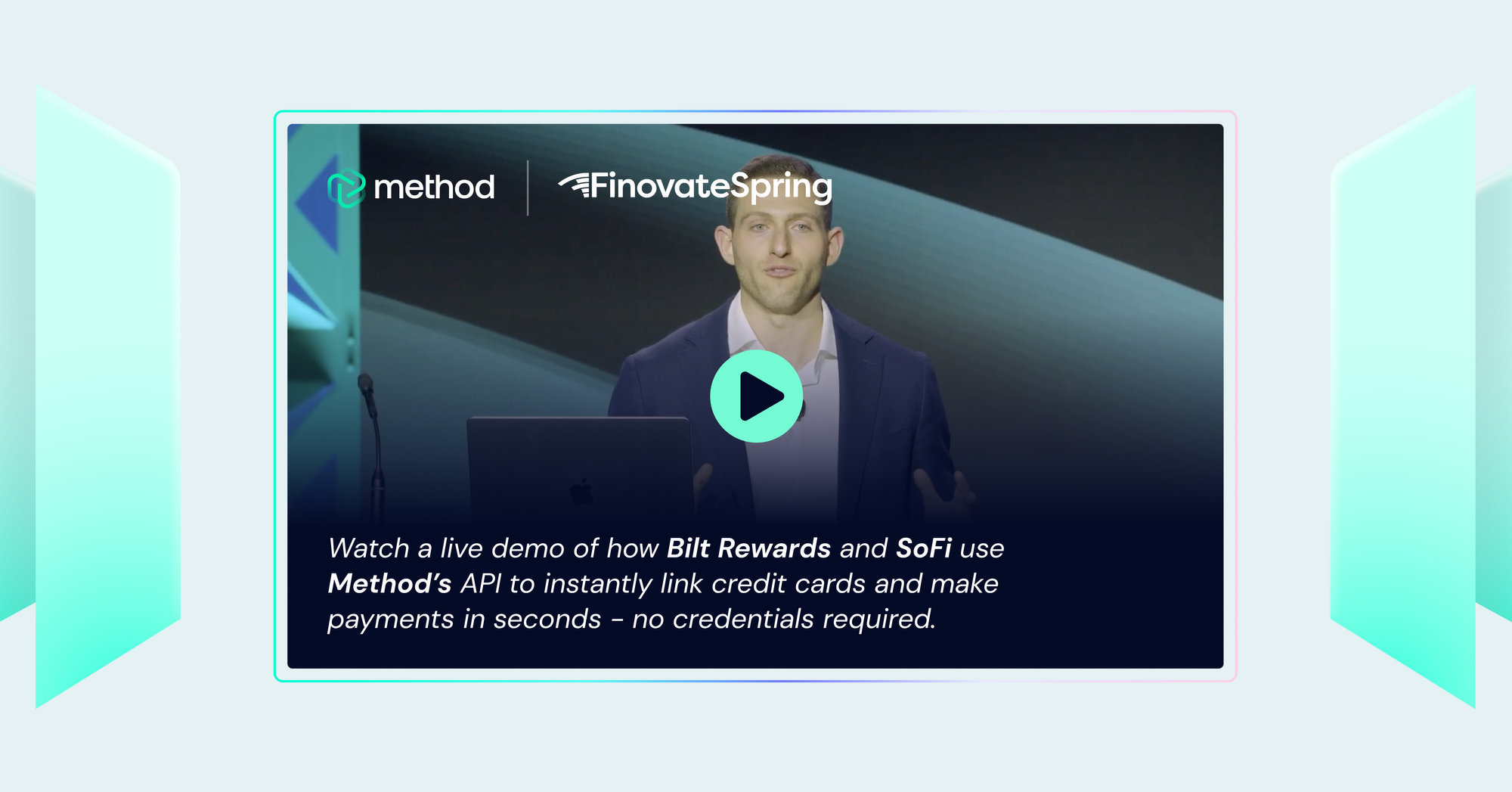 method

FinovateSpring

Watch a live demo of how Bilt Rewards and SoFi use Method's API to instantly link credit cards and make payments in seconds – no credentials required.